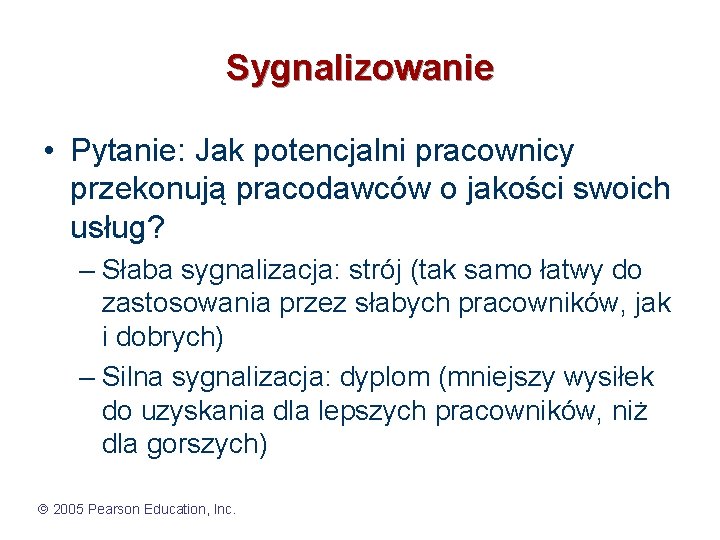 Sygnalizowanie

• Pytanie: Jak potencjalni pracownicy przekonują pracodawców o jakości swoich usług?

– Słaba sygnalizacja: strój (tak samo łatwy do zastosowania przez słabych pracowników, jak i dobrych)

– Silna sygnalizacja: dyplom (mniejszy wysiłek do uzyskania dla lepszych pracowników, niż dla gorszych)

© 2005 Pearson Education, Inc.